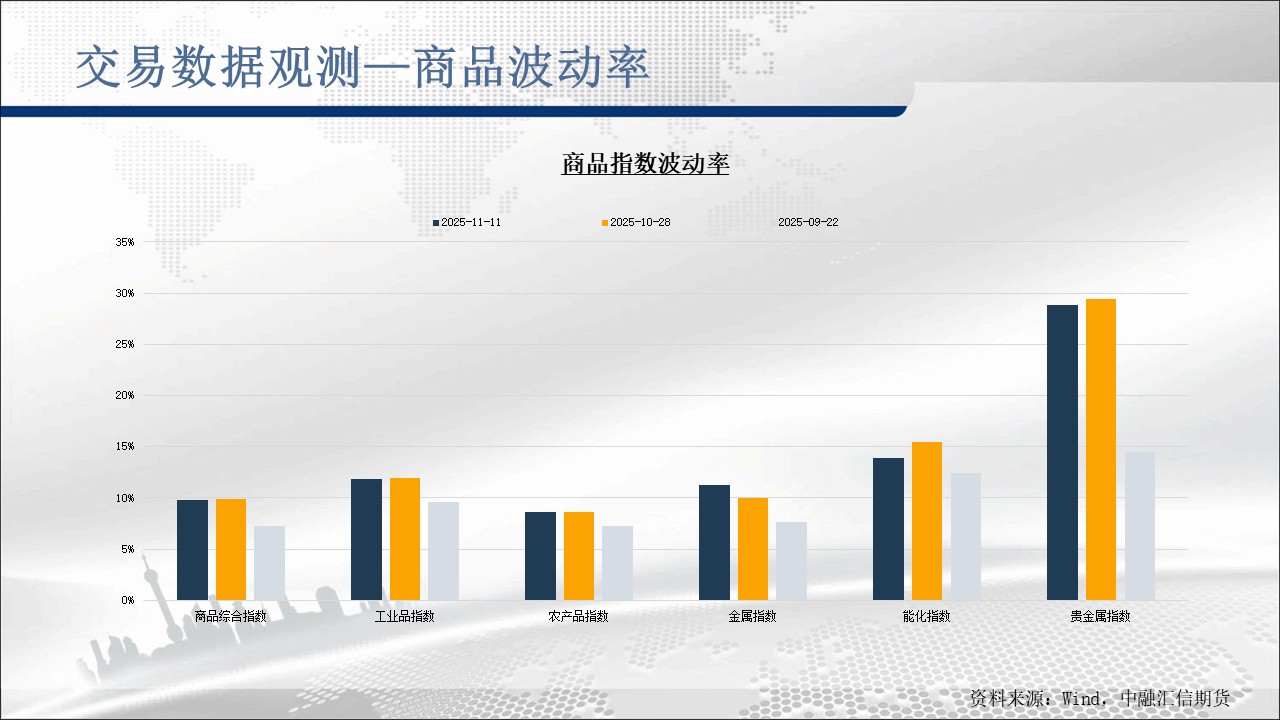 交易数据观测—商品波动率

商品指数波动率

2025-11-11 2025-10-28 2025-09-22

35%
30%
25%
20%
15%
10%
5%
0%

商品综合指数 工业品指数 农产品指数 金属指数 能化指数 贵金属指数

资料来源：Wind，中融汇信期货